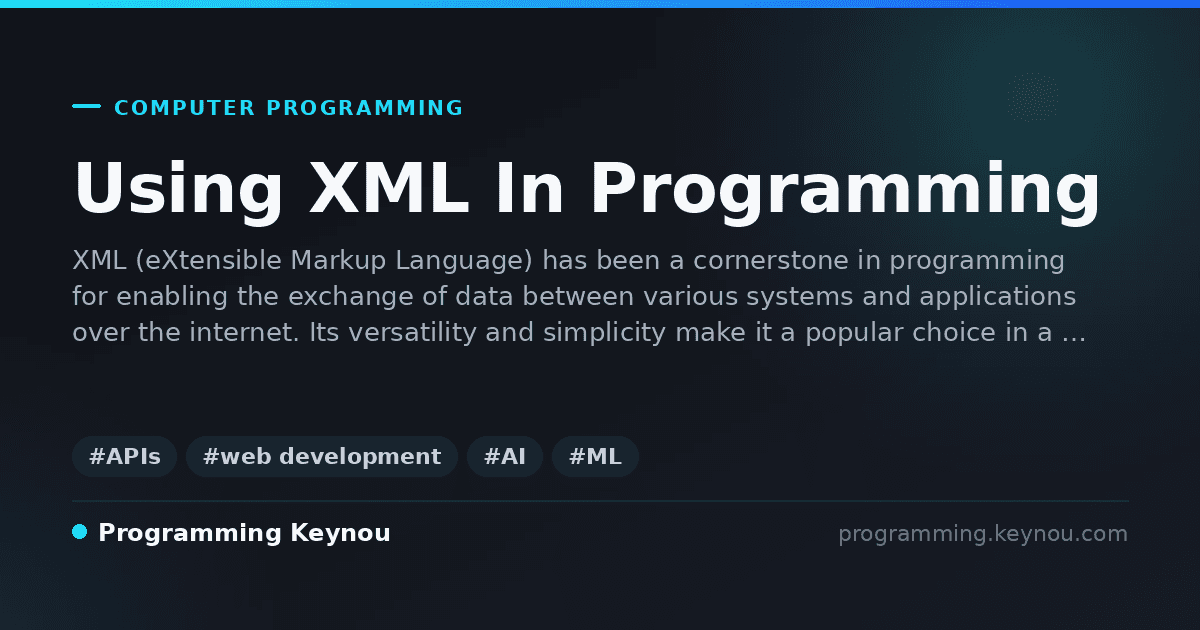 COMPUTER PROGRAMMING

Using XML In Programming

XML (eXtensible Markup Language) has been a cornerstone in programming for enabling the exchange of data between various systems and applications over the internet. Its versatility and simplicity make it a popular choice in a ...

#APIs #web development #AI #ML

Programming Keynou

programming.keynou.com